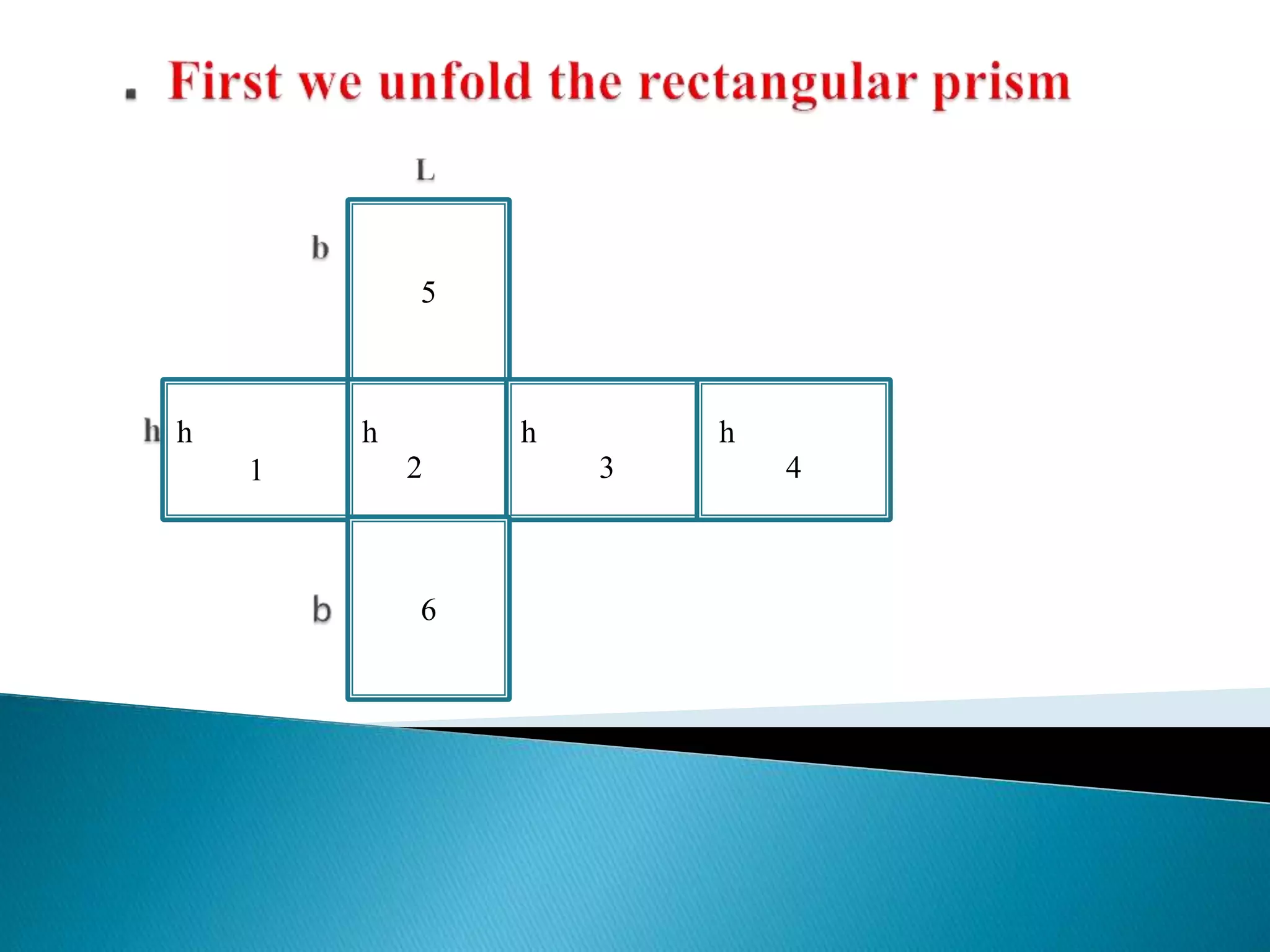 . First we unfold the rectangular prism

L

b

5

h h

1

h

2

h

3

h

4

b

6